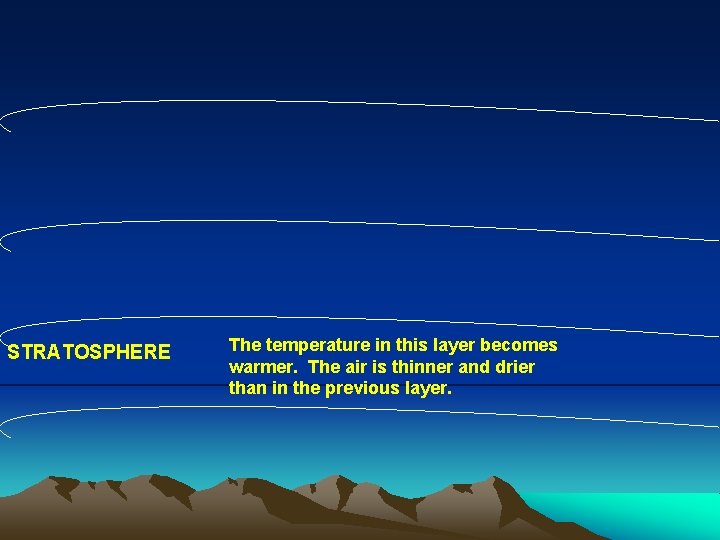 STRATOSPHERE

The temperature in this layer becomes warmer. The air is thinner and drier than in the previous layer.